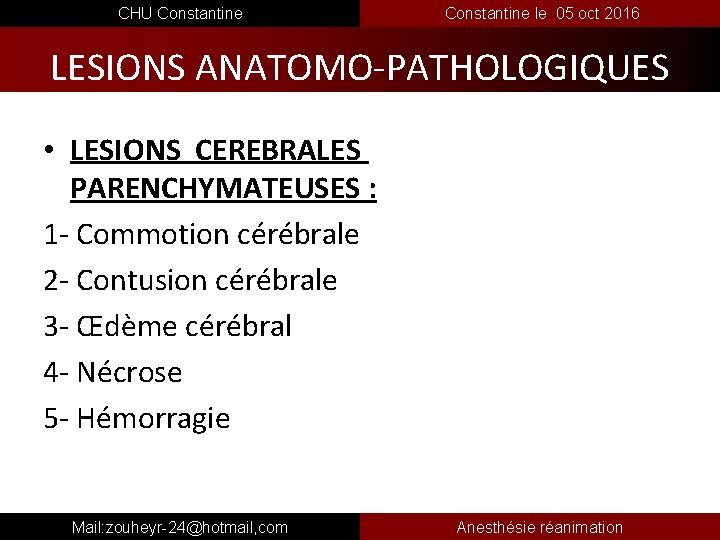 CHU Constantine

Constantine le 05 oct 2016

LESIONS ANATOMO-PATHOLOGIQUES

• LESIONS CEREBRALES PARENCHYMATEUSES :

1- Commotion cérébrale

2- Contusion cérébrale

3- Œdème cérébral

4- Nécrose

5- Hémorragie

Mail:zouheyr-24@hotmail,com

Anesthésie réanimation